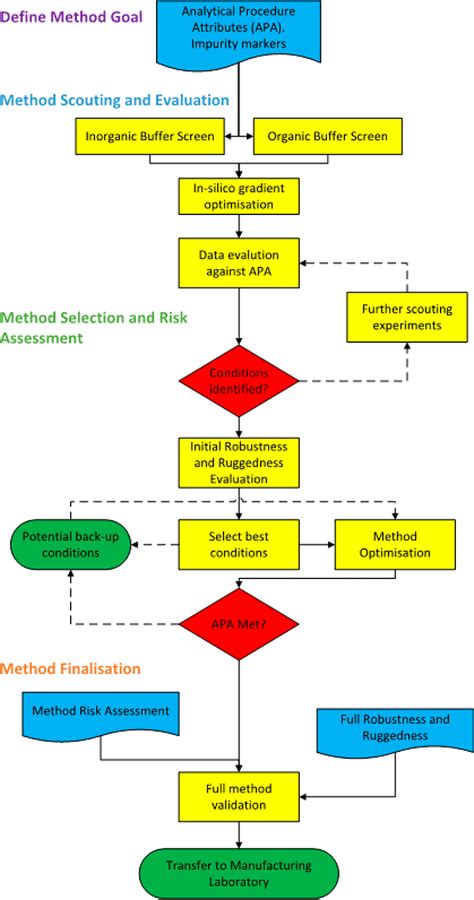 Define Method Goal

Analytical Procedure Attributes (APA). Impurity markers

Method Scouting and Evaluation

Inorganic Buffer Screen

Organic Buffer Screen

In-silico gradient optimisation

Data evalution against APA

Method Selection and Risk Assessment

Further scouting experiments

Conditions identified?

Initial Robustness and Ruggedness Evaluation

Potential back-up conditions

Select best conditions

Method Optimisation

APA Met?

Method Finalisation

Method Risk Assessment

Full Robustness and Ruggedness

Full method validation

Transfer to Manufacturing Laboratory